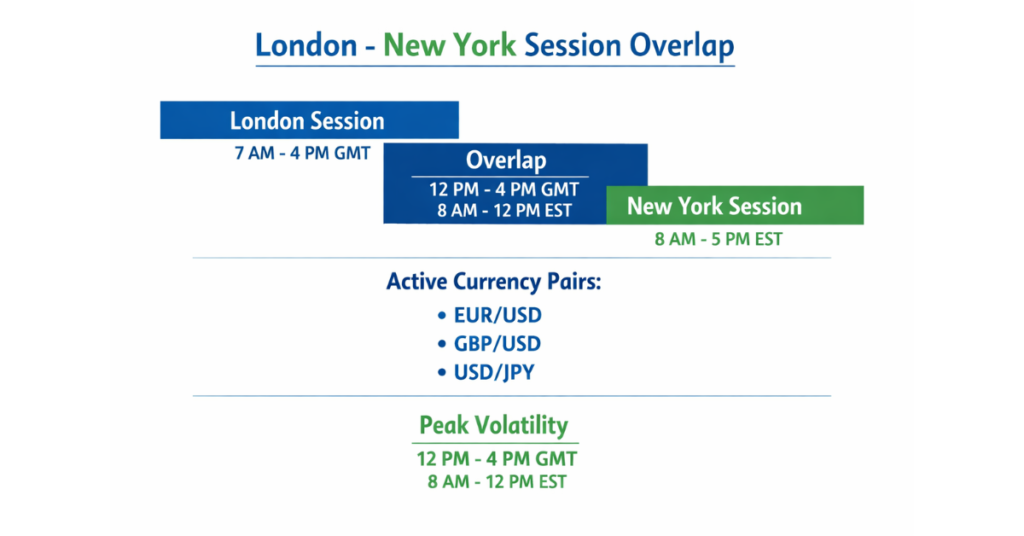 London - New York Session Overlap

London Session
7 AM - 4 PM GMT

Overlap
12 PM - 4 PM GMT
8 AM - 12 PM EST

New York Session
8 AM - 5 PM EST

Active Currency Pairs:
• EUR/USD
• GBP/USD
• USD/JPY

Peak Volatility
12 PM - 4 PM GMT
8 AM - 12 PM EST